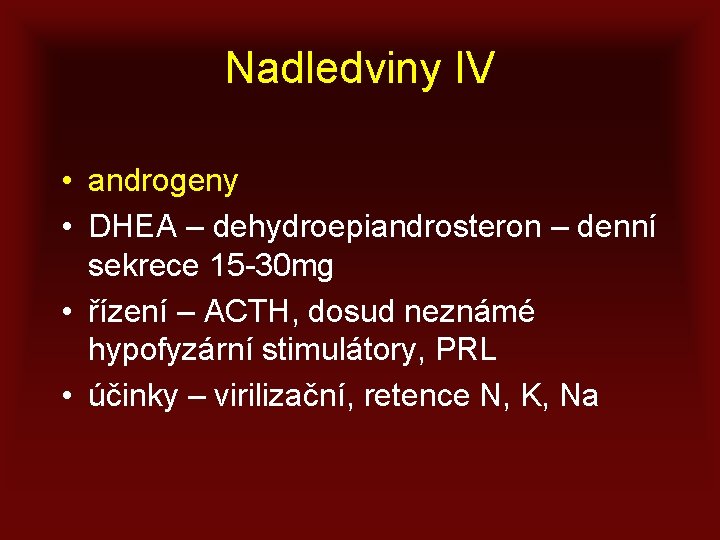 Nadledviny IV

• androgeny
• DHEA – dehydroepiandrosteron – denní sekrece 15-30mg
• řízení – ACTH, dosud neznámé hypofyzární stimulátory, PRL
• účinky – virilizační, retence N, K, Na